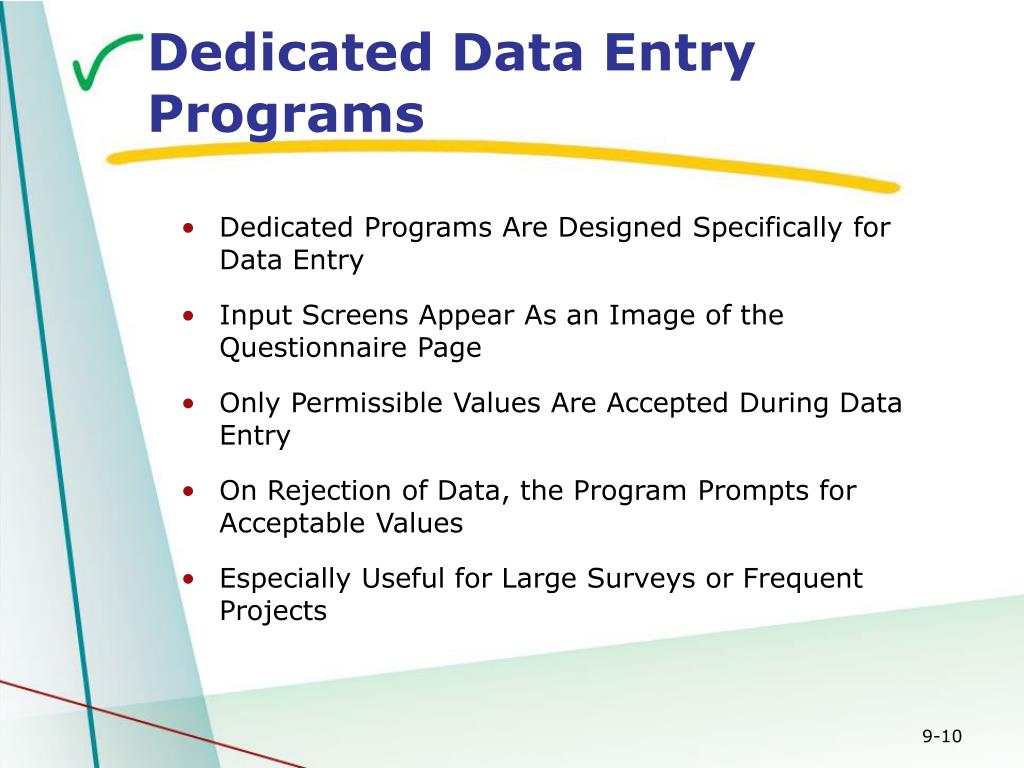 Dedicated Data Entry Programs

• Dedicated Programs Are Designed Specifically for Data Entry

• Input Screens Appear As an Image of the Questionnaire Page

• Only Permissible Values Are Accepted During Data Entry

• On Rejection of Data, the Program Prompts for Acceptable Values

• Especially Useful for Large Surveys or Frequent Projects

9-10